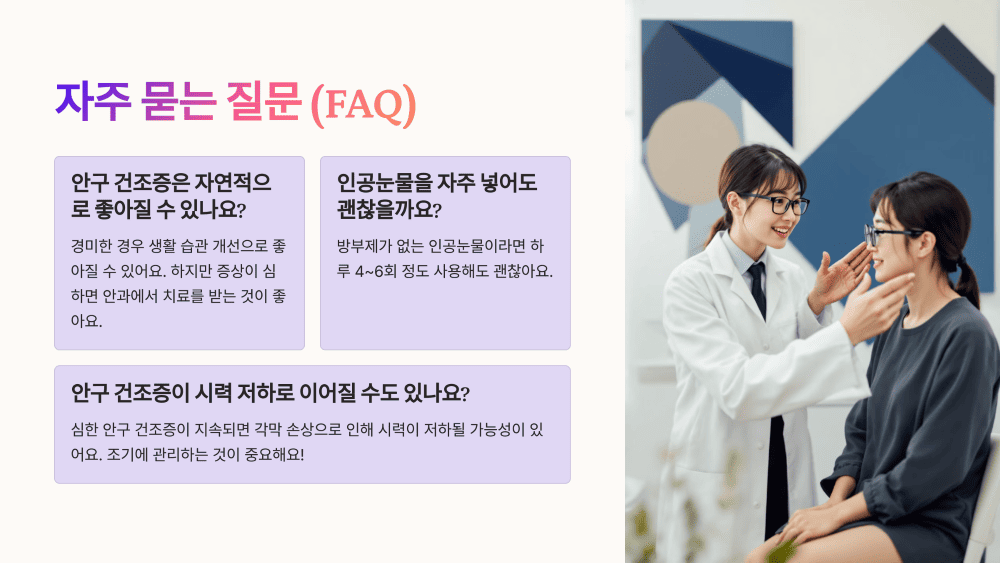 자주 묻는 질문 (FAQ)

안구 건조증은 자연적으로 좋아질 수 있나요?

경미한 경우 생활 습관 개선으로 좋아질 수 있어요. 하지만 증상이 심하면 안과에서 치료를 받는 것이 좋아요.

인공눈물을 자주 넣어도 괜찮을까요?

방부제가 없는 인공눈물이라면 하루 4~6회 정도 사용해도 괜찮아요.

안구 건조증이 시력 저하로 이어질 수도 있나요?

심한 안구 건조증이 지속되면 각막 손상으로 인해 시력이 저하될 가능성이 있어요. 조기에 관리하는 것이 중요해요!